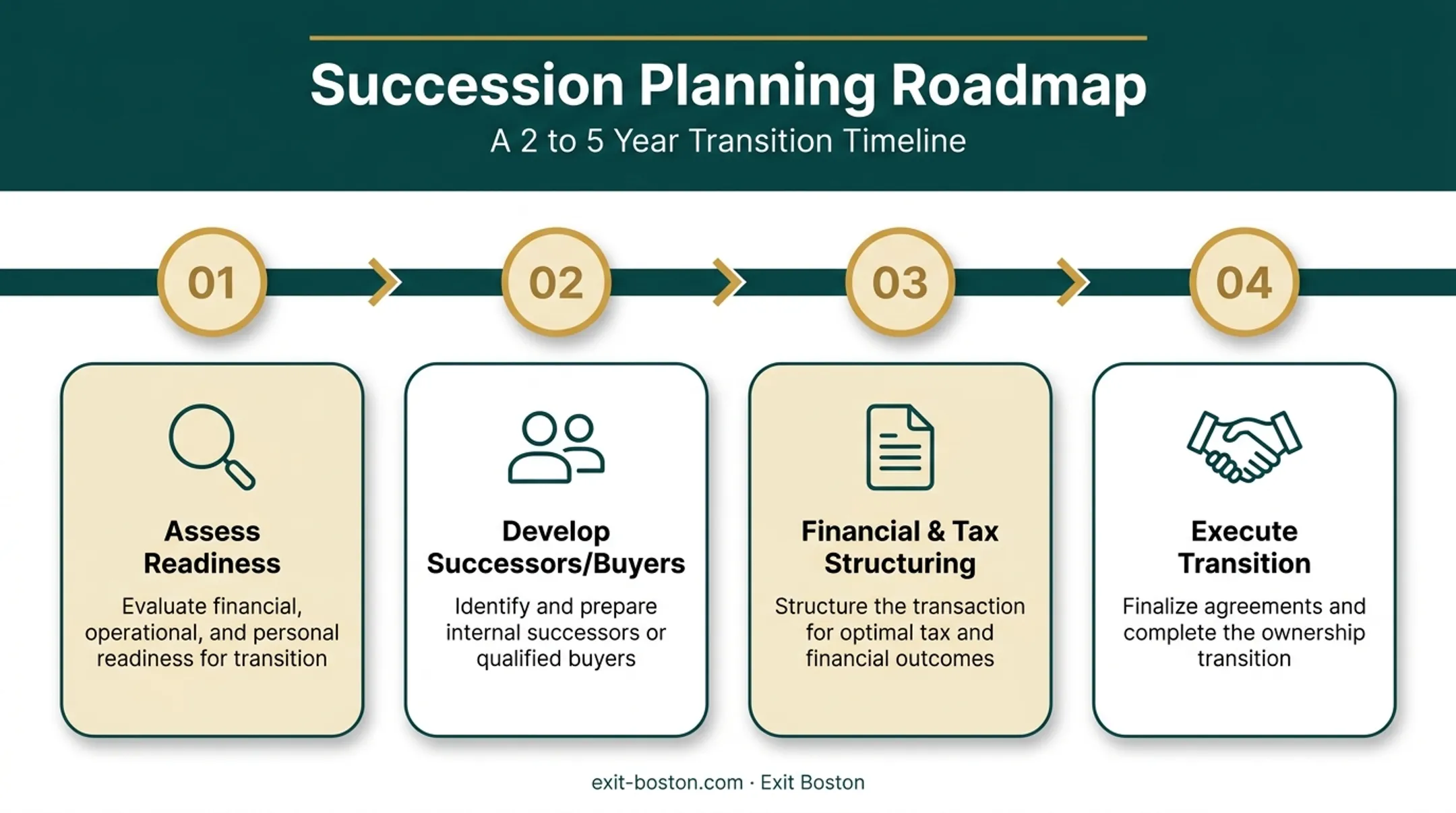 Succession Planning Roadmap

A 2 to 5 Year Transition Timeline

01

02

03

04

Assess Readiness

Evaluate financial, operational, and personal readiness for transition

Develop Successors/Buyers

Identify and prepare internal successors or qualified buyers

Financial & Tax Structuring

Structure the transaction for optimal tax and financial outcomes

Execute Transition

Finalize agreements and complete the ownership transition

exit-boston.com · Exit Boston